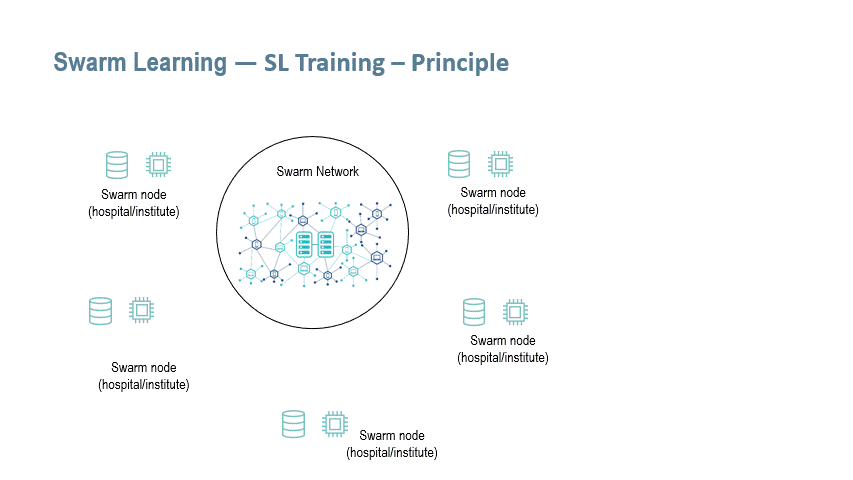 Swarm Learning — SL Training – Principle

Swarm node (hospital/institute)

Swarm Network

Swarm node (hospital/institute)

Swarm node (hospital/institute)

Swarm node (hospital/institute)

Swarm node (hospital/institute)